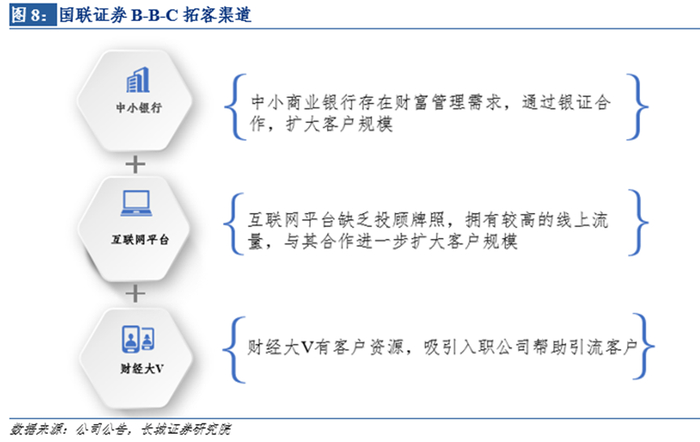 图 8：国联证券 B-B-C 拓客渠道

中小银行

中小商业银行存在财富管理需求，通过银证合作，扩大客户规模

+

互联网平台

互联网平台缺乏投顾牌照，拥有较高的线上流量，与其合作进一步扩大客户规模

+

财经大V

财经大V有客户资源，吸引入职公司帮助引流客户

数据来源：公司公告，长城证券研究院